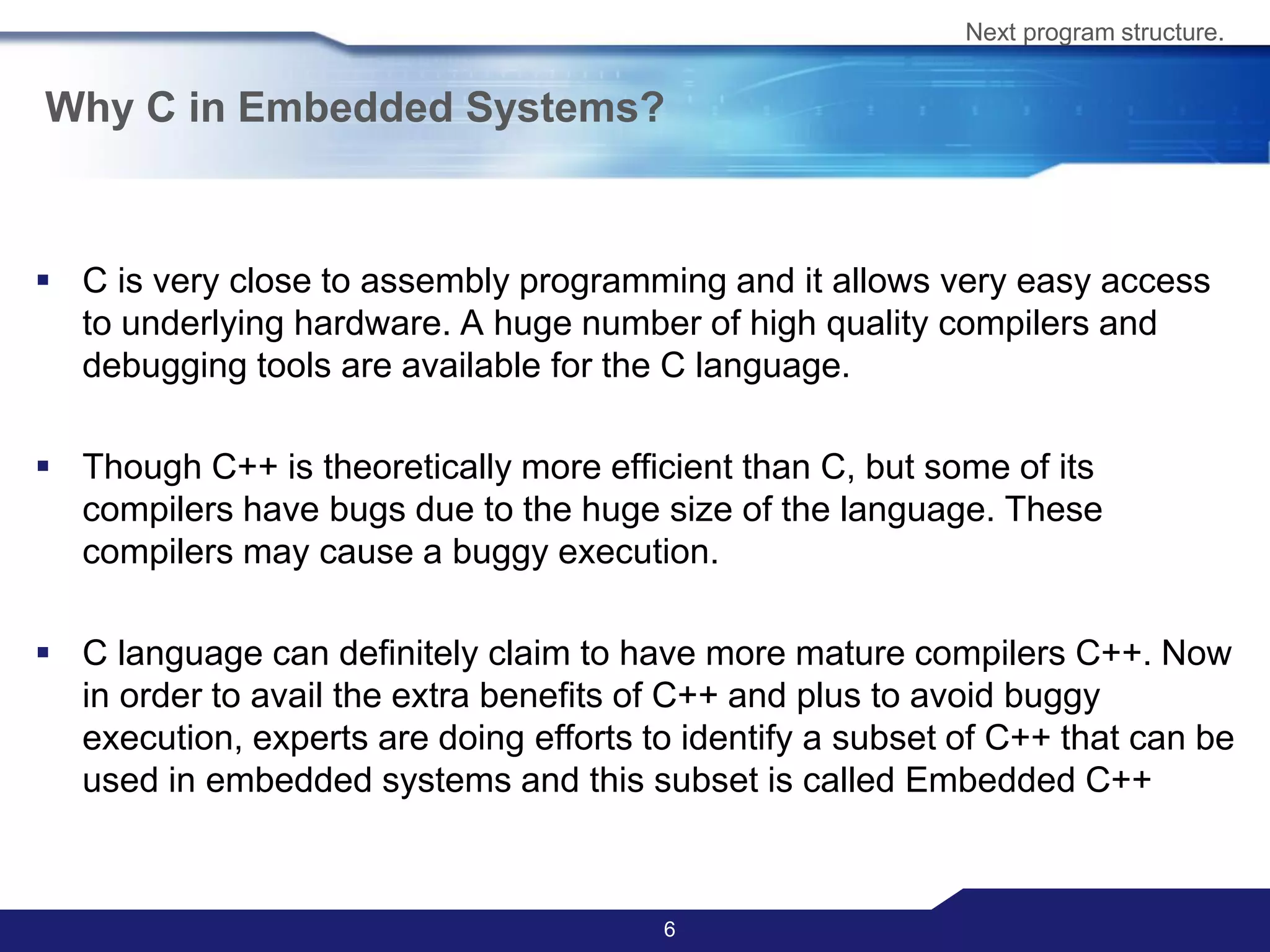 Next program structure.

Why C in Embedded Systems?

▪ C is very close to assembly programming and it allows very easy access to underlying hardware. A huge number of high quality compilers and debugging tools are available for the C language.

▪ Though C++ is theoretically more efficient than C, but some of its compilers have bugs due to the huge size of the language. These compilers may cause a buggy execution.

▪ C language can definitely claim to have more mature compilers C++. Now in order to avail the extra benefits of C++ and plus to avoid buggy execution, experts are doing efforts to identify a subset of C++ that can be used in embedded systems and this subset is called Embedded C++

6